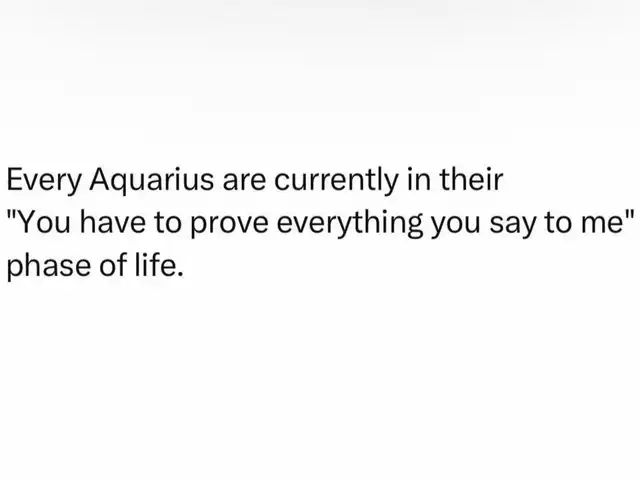 Every Aquarius are currently in their "You have to prove everything you say to me" phase of life.